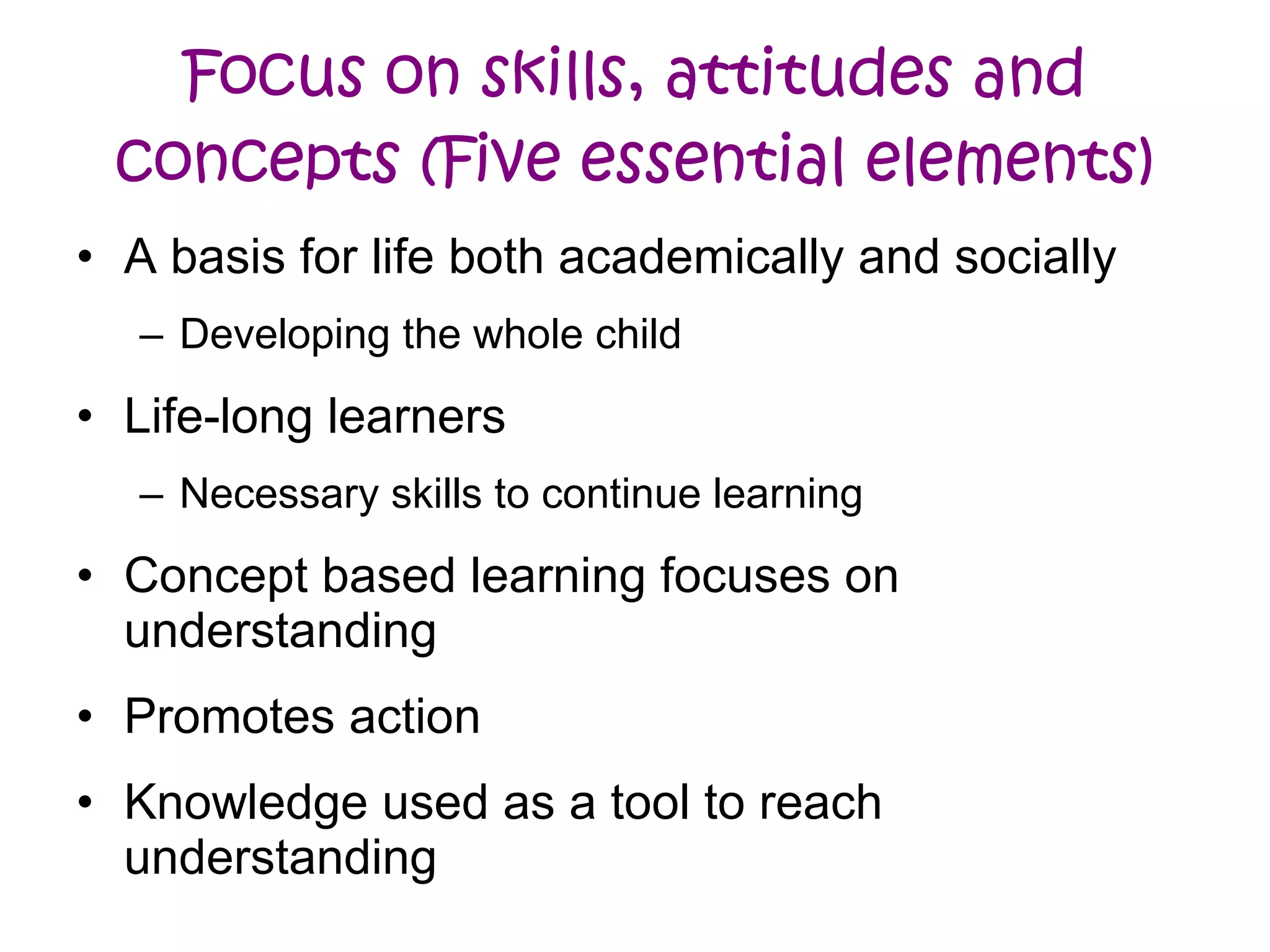 Focus on skills, attitudes and concepts (Five essential elements)

• A basis for life both academically and socially
– Developing the whole child
• Life-long learners
– Necessary skills to continue learning
• Concept based learning focuses on understanding
• Promotes action
• Knowledge used as a tool to reach understanding